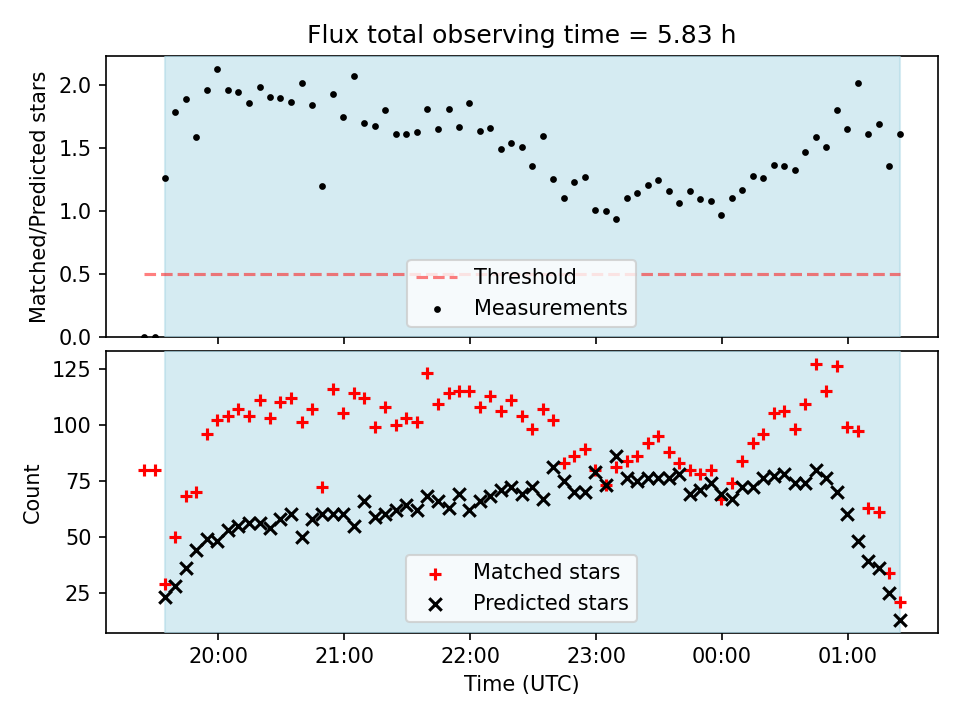 Flux total observing time = 5.83 h

Matched/Predicted stars

2.0
1.5
1.0
0.5
0.0

Threshold
Measurements

Count

125
100
75
50
25

Matched stars
Predicted stars

20:00
21:00
22:00
23:00
00:00
01:00

Time (UTC)